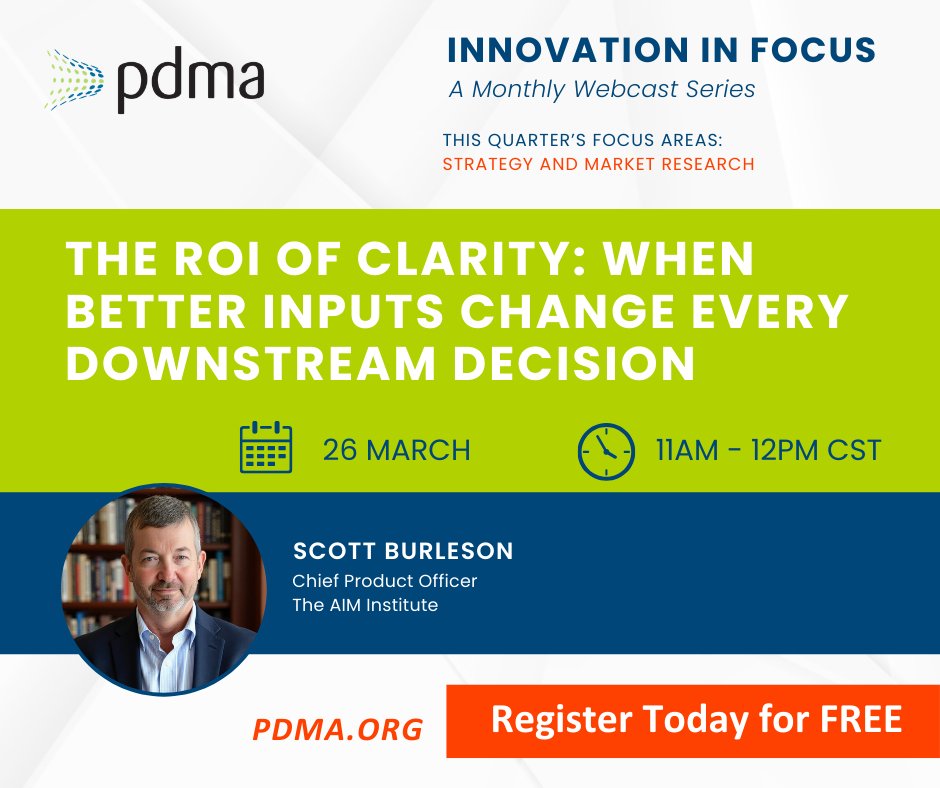 pdma

INNOVATION IN FOCUS
A Monthly Webcast Series

THIS QUARTER'S FOCUS AREAS:
STRATEGY AND MARKET RESEARCH

THE ROI OF CLARITY: WHEN BETTER INPUTS CHANGE EVERY DOWNSTREAM DECISION

26 MARCH

11AM - 12PM CST

SCOTT BURLESON
Chief Product Officer
The AIM Institute

PDMA.ORG

Register Today for FREE